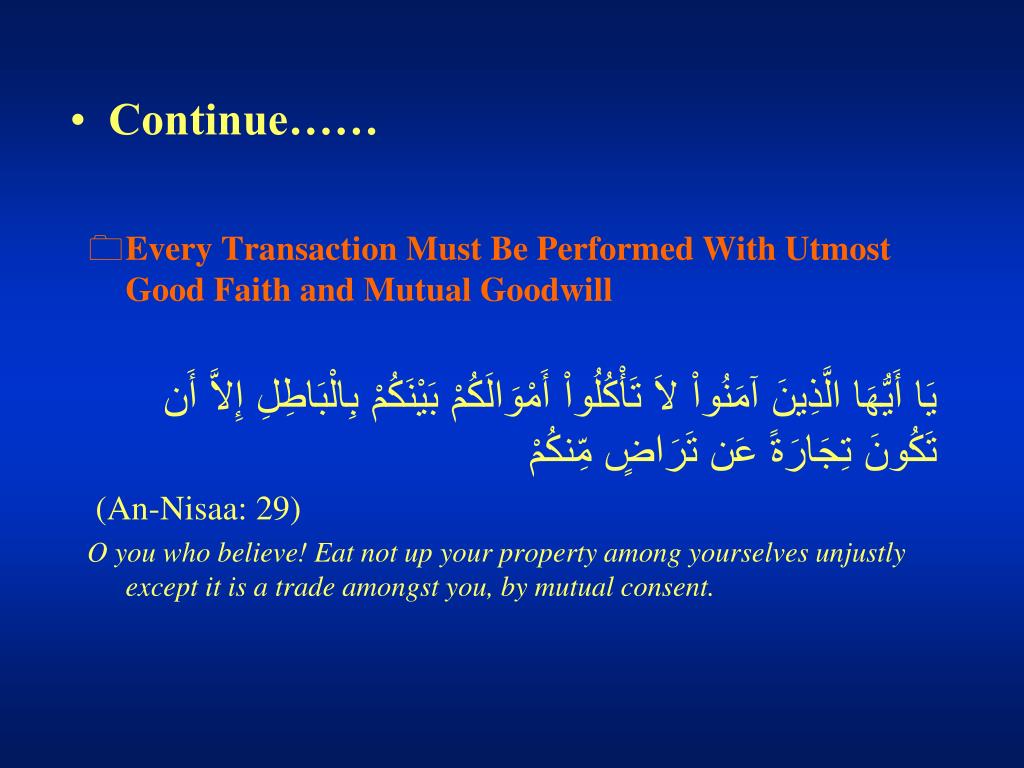 • Continue……

Every Transaction Must Be Performed With Utmost Good Faith and Mutual Goodwill

يَا أَيُّهَا الَّذِينَ آمَنُواْ لاَ تَأْكُلُواْ أَمْوَالَكُمْ بَيْنَكُمْ بِالْبَاطِلِ إِلاَّ أَن تَكُونَ تِجَارَةً عَن تَرَاضٍ مِّنكُمْ

(An-Nisaa: 29)

O you who believe! Eat not up your property among yourselves unjustly except it is a trade amongst you, by mutual consent.